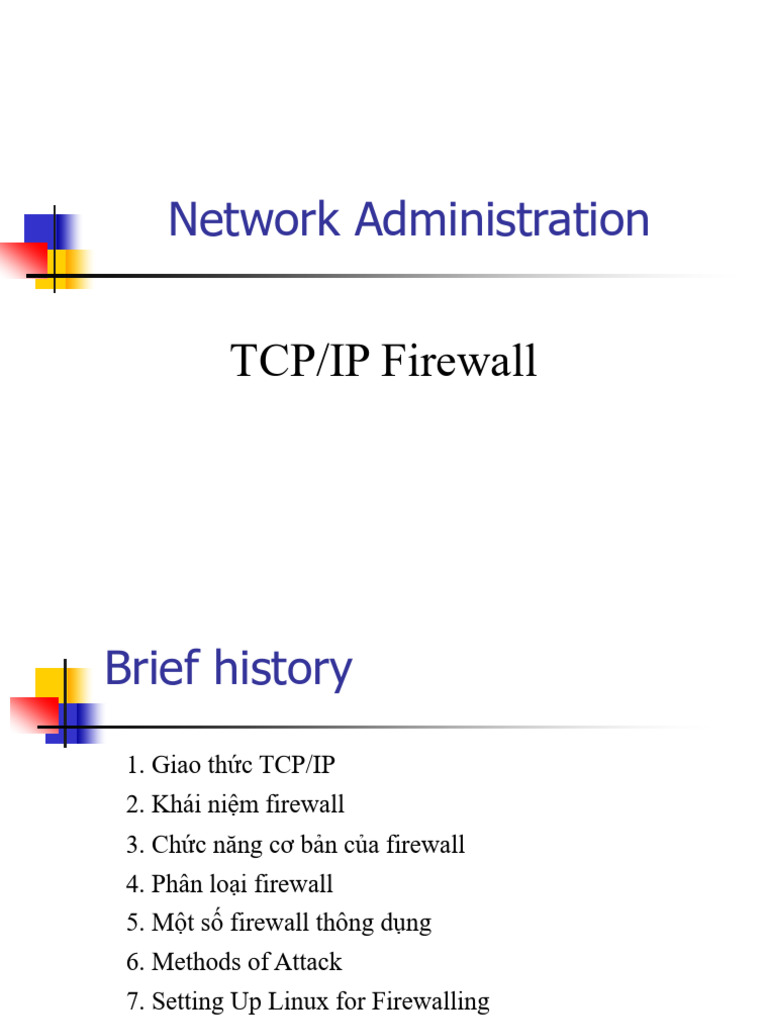 Network Administration

TCP/IP Firewall

Brief history

1. Giao thức TCP/IP
2. Khái niệm firewall
3. Chức năng cơ bản của firewall
4. Phân loại firewall
5. Một số firewall thông dụng
6. Methods of Attack
7. Setting Up Linux for Firewalling